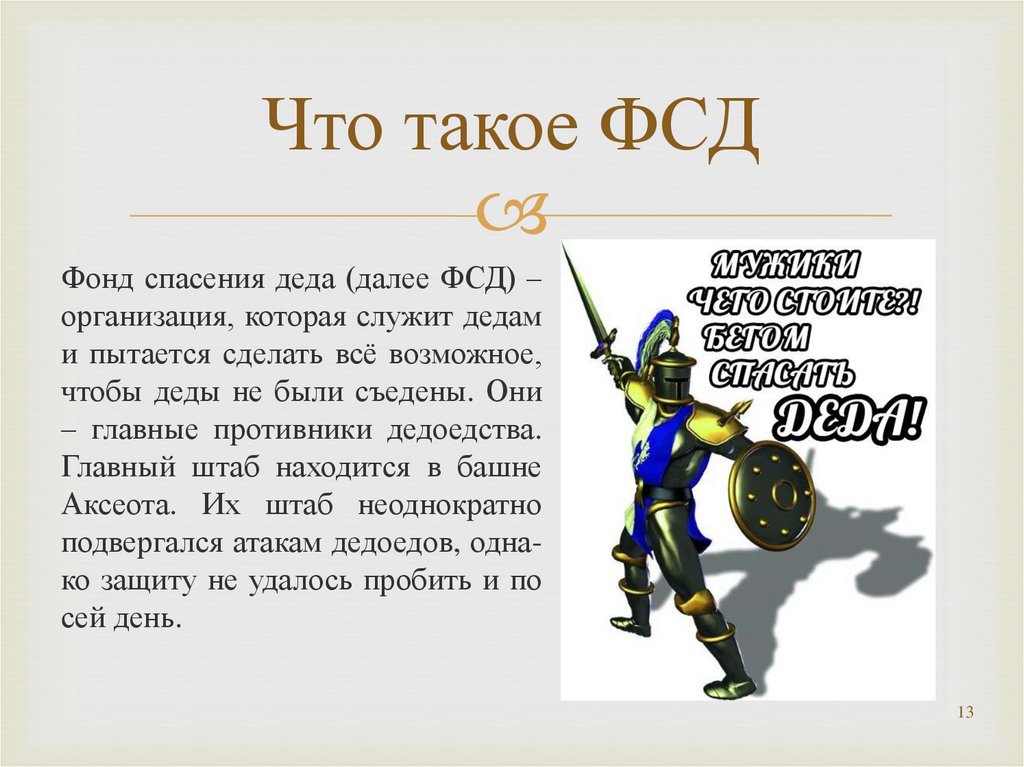 Что такое ФСД

Фонд спасения деда (далее ФСД) – организация, которая служит дедам и пытается сделать всё возможное, чтобы деды не были съедены. Они – главные противники дедоедства. Главный штаб находится в башне Аксеота. Их штаб неоднократно подвергался атакам дедоедов, однако защиту не удалось пробить и по сей день.

МУЖИКИ ЧЕГО СТОИТЕ?! БЕГОМ СПАСАТЬ ДЕДА!

13